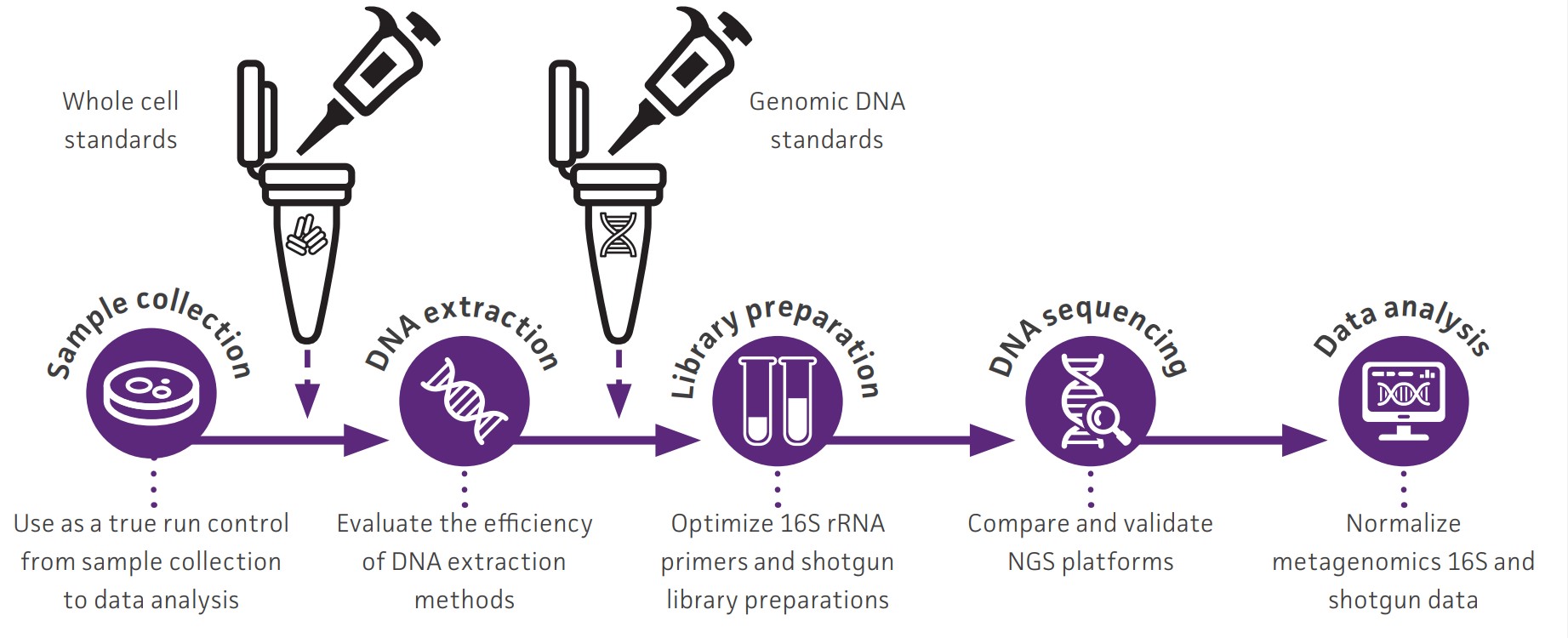 Whole cell standards

Genomic DNA standards

Sample collection

DNA extraction

Library preparation

DNA sequencing

Data analysis

Use as a true run control from sample collection to data analysis

Evaluate the efficiency of DNA extraction methods

Optimize 16S rRNA primers and shotgun library preparations

Compare and validate NGS platforms

Normalize metagenomics 16S and shotgun data